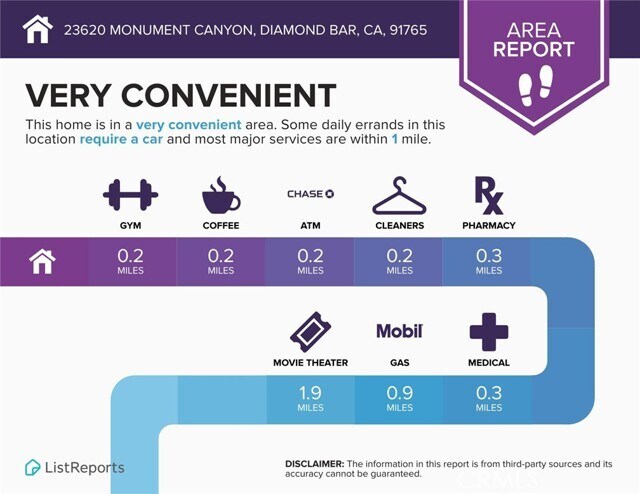 23620 MONUMENT CANYON, DIAMOND BAR, CA, 91765

AREA REPORT

VERY CONVENIENT

This home is in a very convenient area. Some daily errands in this location require a car and most major services are within 1 mile.

CHASE

GYM
COFFEE
ATM
CLEANERS
PHARMACY

0.2 MILES
0.2 MILES
0.2 MILES
0.2 MILES
0.3 MILES

Mobil

MOVIE THEATER
GAS
MEDICAL

1.9 MILES
0.9 MILES
0.3 MILES

ListReports

DISCLAIMER: The information in this report is from third-party sources and its accuracy cannot be guaranteed.

CRMLS